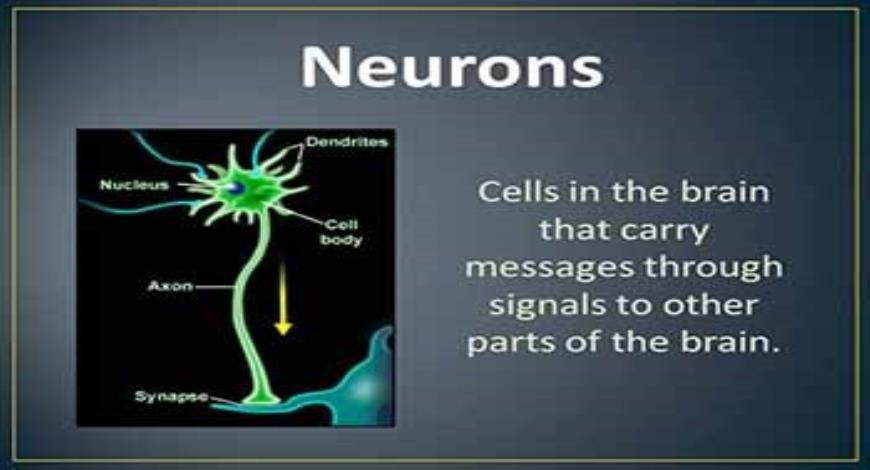 Neurons

Dendrites
Nucleus
Cell body
Axon
Synapse

Cells in the brain that carry messages through signals to other parts of the brain.